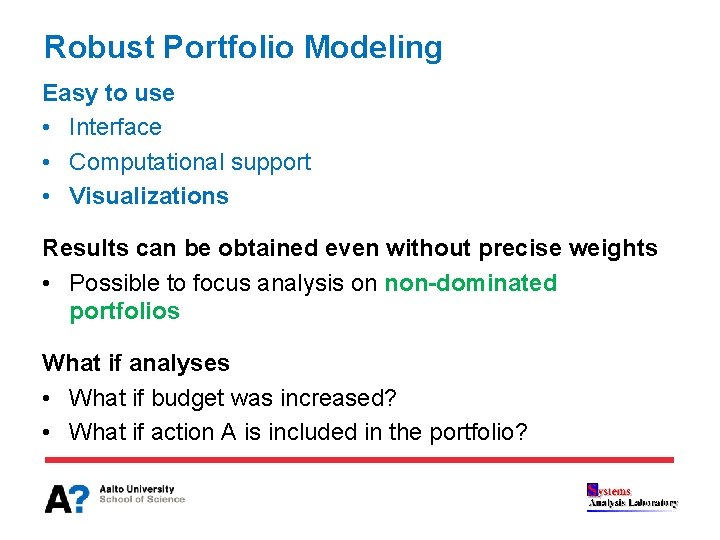 Robust Portfolio Modeling

Easy to use

• Interface
• Computational support
• Visualizations

Results can be obtained even without precise weights

• Possible to focus analysis on non-dominated portfolios

What if analyses

• What if budget was increased?
• What if action A is included in the portfolio?

A? Aalto University School of Science

Systems Analysis Laboratory